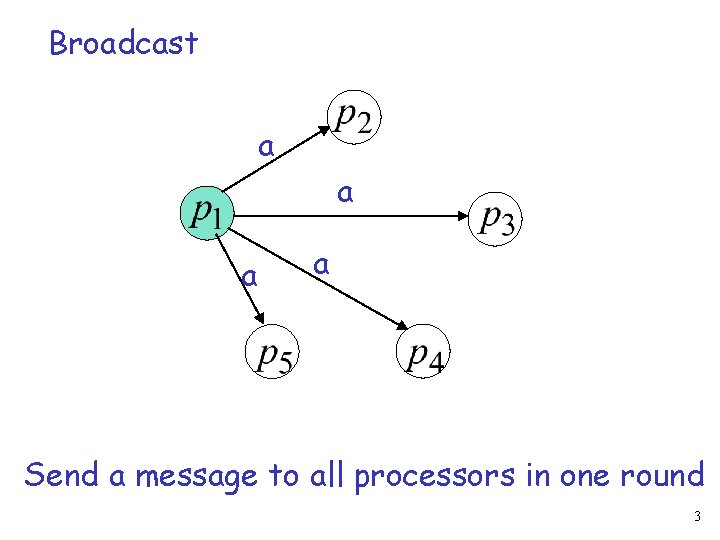 Broadcast

$p_2$

a

a

$p_1$

$p_3$

a

a

$p_5$

$p_4$

Send a message to all processors in one round

3